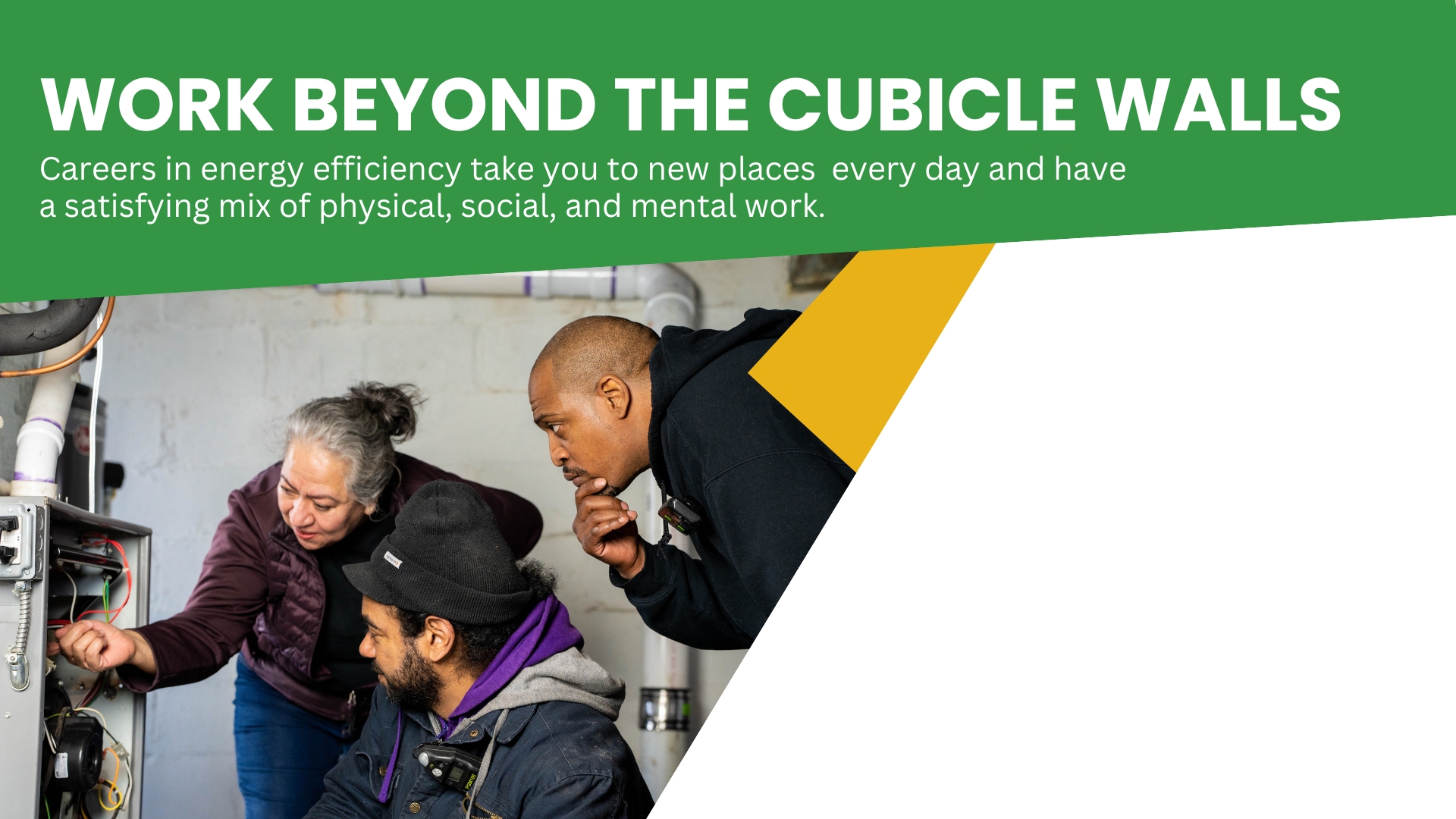 WORK BEYOND THE CUBICLE WALLS

Careers in energy efficiency take you to new places  every day and have a satisfying mix of physical, social, and mental work.